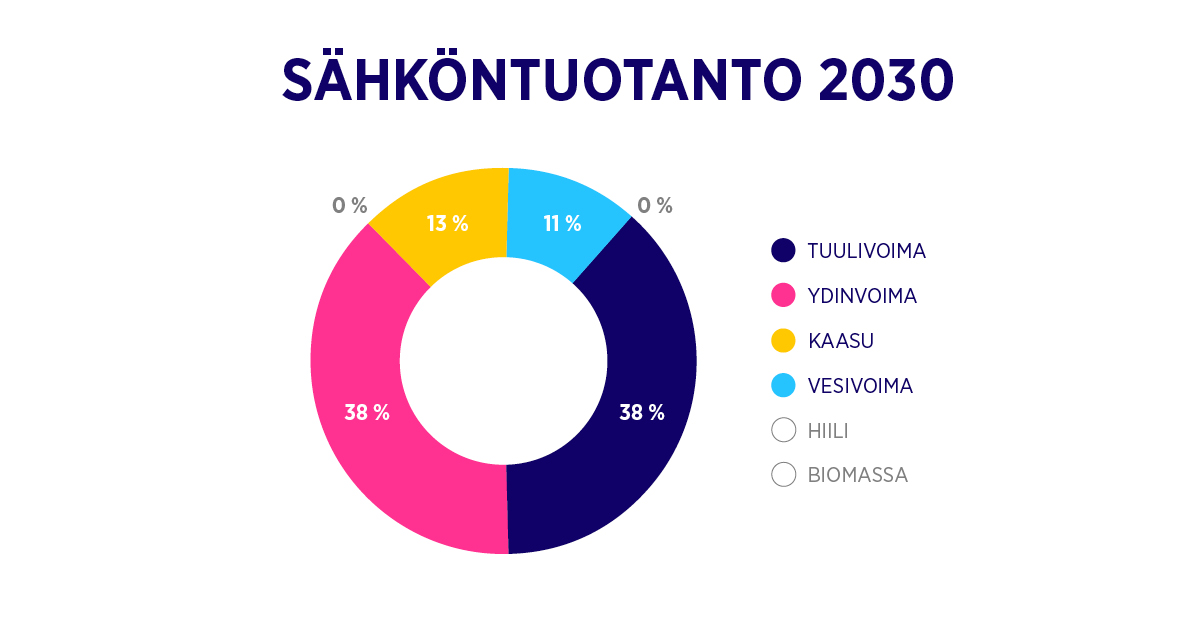 SÄHKÖNTUOTANTO 2030

0 %
13 %
11 %
0 %
38 %
38 %

TUULIVOIMA
YDINVOIMA
KAASU
VESIVOIMA
HIILI
BIOMASSA